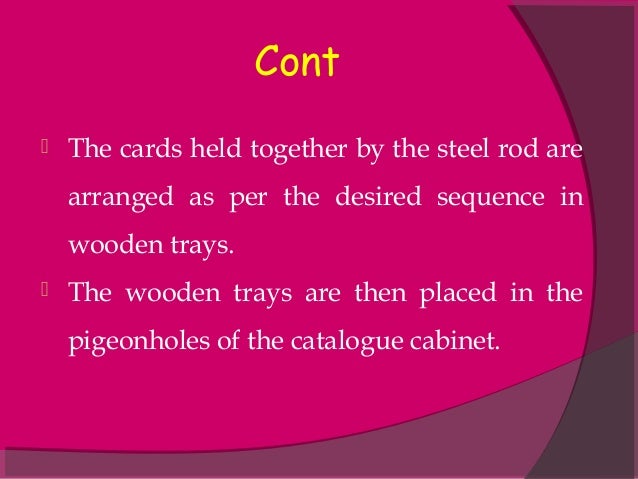 Cont

The cards held together by the steel rod are arranged as per the desired sequence in wooden trays.

The wooden trays are then placed in the pigeonholes of the catalogue cabinet.